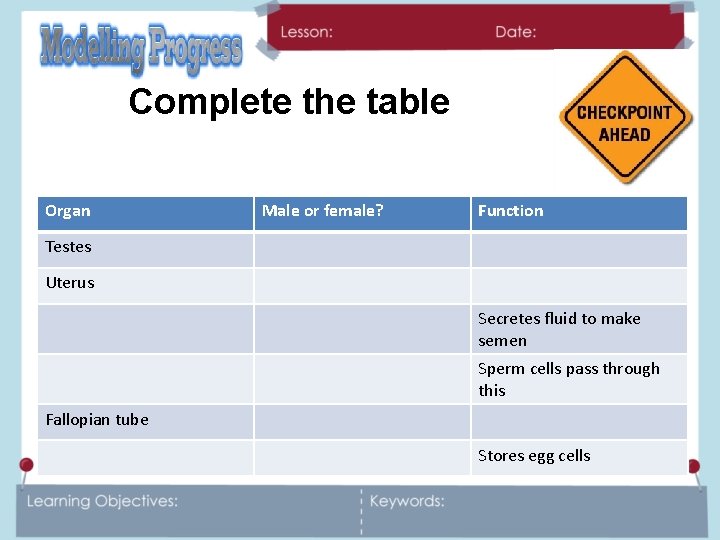 Modelling Progress

Lesson: Date:

Complete the table

CHECKPOINT AHEAD

| Organ | Male or female? | Function |
|---|---|---|
| Testes | | |
| Uterus | | |
| | | Secretes fluid to make semen |
| | | Sperm cells pass through this |
| Fallopian tube | | |
| | | Stores egg cells |

Learning Objectives:

Keywords: